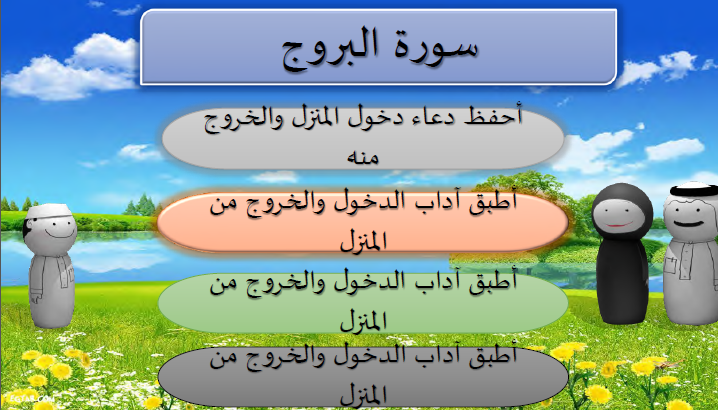 سورة البروج

أحفظ دعاء دخول المنزل والخروج منه

أطبق آداب الدخول والخروج من المنزل

أطبق آداب الدخول والخروج من المنزل

أطبق آداب الدخول والخروج من المنزل